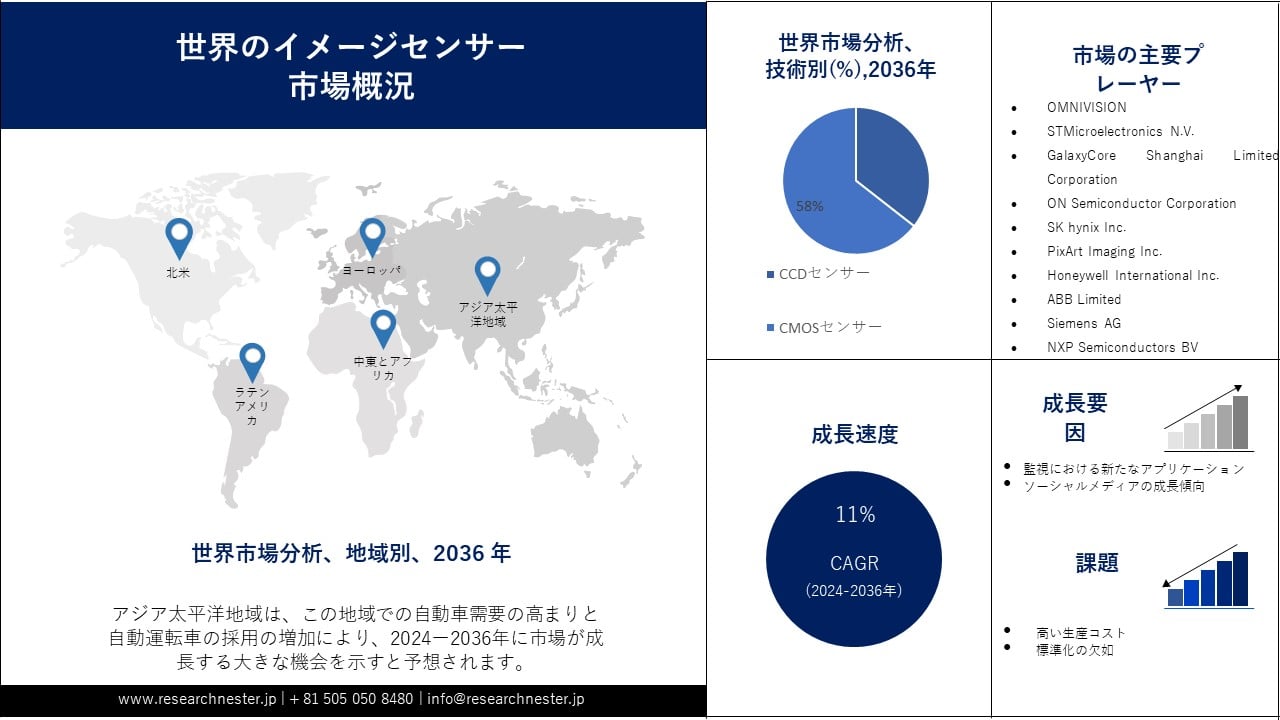 世界のイメージセンサー市場概況

北米
ヨーロッパ
アジア太平洋地域
中東とアフリカ
ラテンアメリカ

世界市場分析、地域別、2036 年

アジア太平洋地域は、この地域での自動車需要の高まりと自動運転車の採用の増加により、2024ー2036年に市場が成長する大きな機会を示すと予想されます。

www.researchnester.jp | + 81 505 050 8480 | info@researchnester.jp

世界市場分析、技術別(%),2036年

58%

CCDセンサー
CMOSセンサー

市場の主要プレーヤー

- OMNIVISION
- STMicroelectronics N.V.
- GalaxyCore Shanghai Limited Corporation
- ON Semiconductor Corporation
- SK hynix Inc.
- PixArt Imaging Inc.
- Honeywell International Inc.
- ABB Limited
- Siemens AG
- NXP Semiconductors BV

成長速度

11%
CAGR
(2024-2036年)

成長要因

- 監視における新たなアプリケーション
- ソーシャルメディアの成長傾向

課題

- 高い生産コスト
- 標準化の欠如